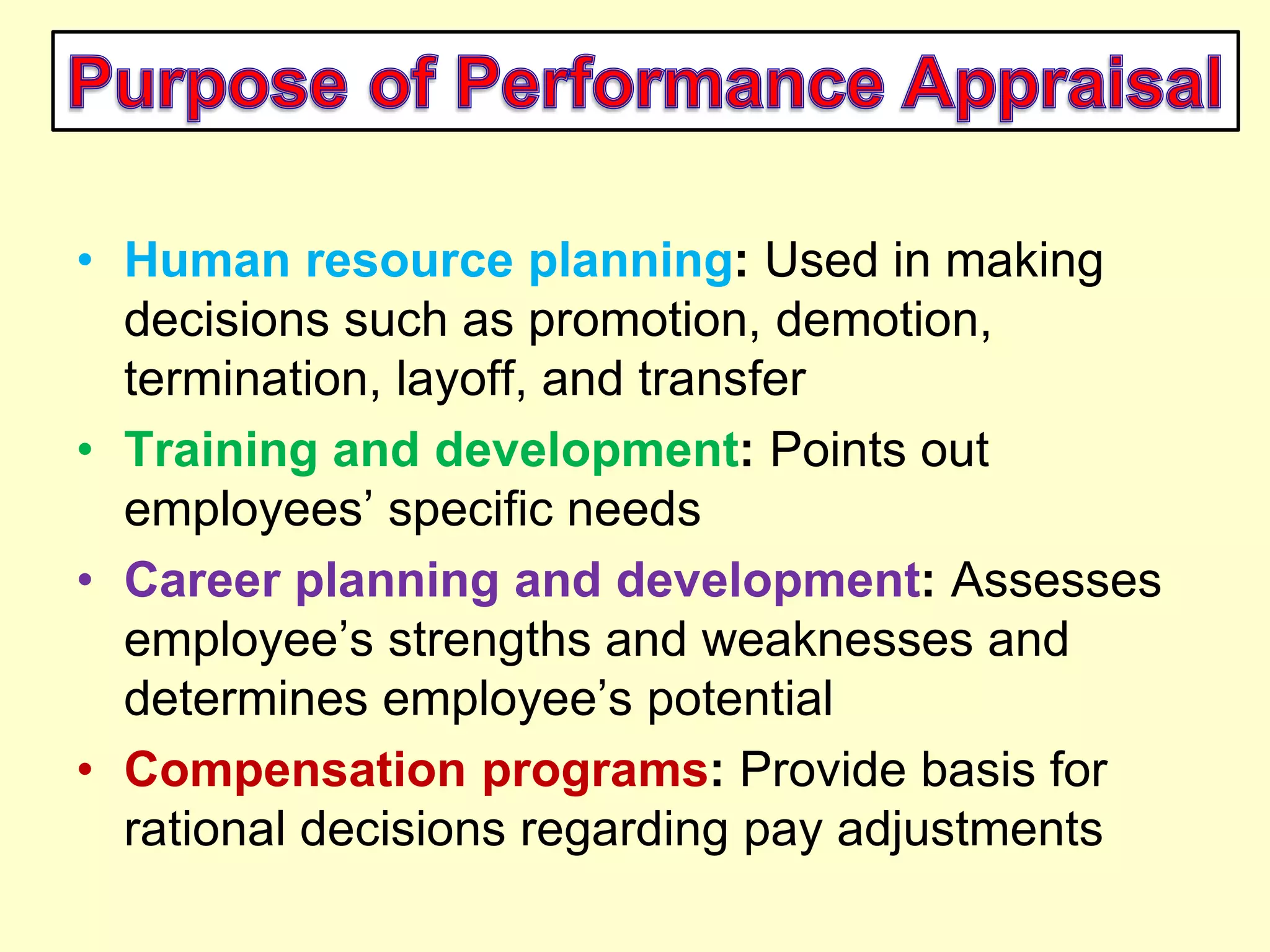 Purpose of Performance Appraisal

• Human resource planning: Used in making decisions such as promotion, demotion, termination, layoff, and transfer
• Training and development: Points out employees’ specific needs
• Career planning and development: Assesses employee’s strengths and weaknesses and determines employee’s potential
• Compensation programs: Provide basis for rational decisions regarding pay adjustments